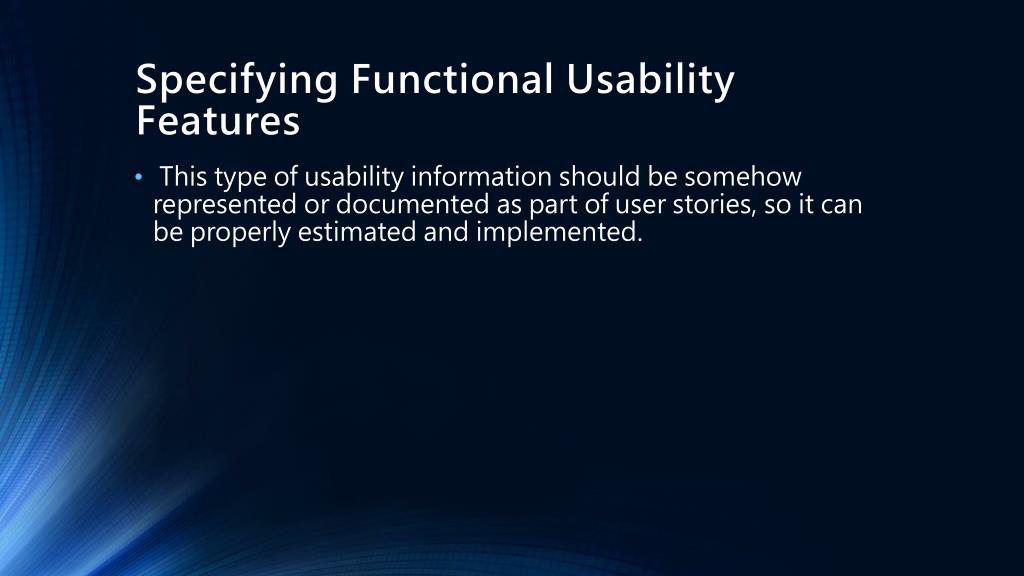 Specifying Functional Usability Features

• This type of usability information should be somehow represented or documented as part of user stories, so it can be properly estimated and implemented.